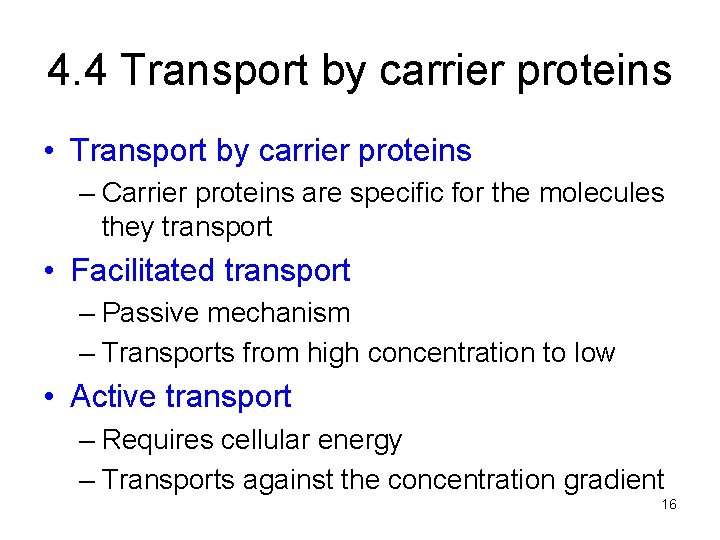 4.4 Transport by carrier proteins

• Transport by carrier proteins
– Carrier proteins are specific for the molecules they transport

• Facilitated transport
– Passive mechanism
– Transports from high concentration to low

• Active transport
– Requires cellular energy
– Transports against the concentration gradient

16